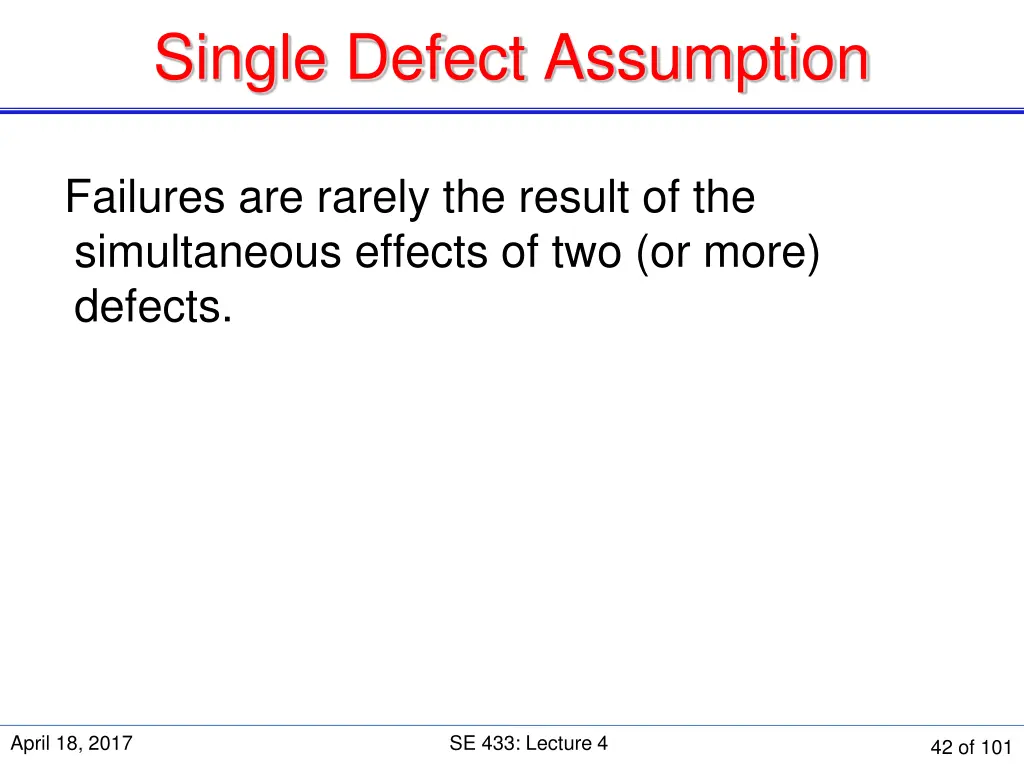 Single Defect Assumption

Failures are rarely the result of the simultaneous effects of two (or more) defects.

April 18, 2017

SE 433: Lecture 4

42 of 101